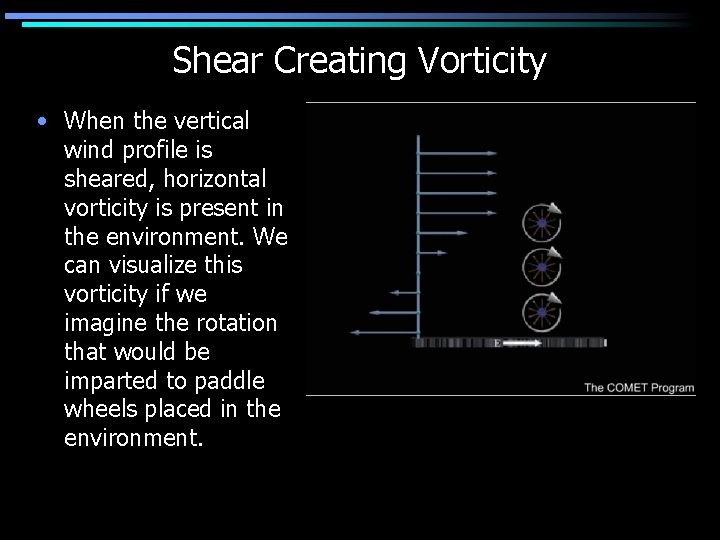 Shear Creating Vorticity

• When the vertical wind profile is sheared, horizontal vorticity is present in the environment. We can visualize this vorticity if we imagine the rotation that would be imparted to paddle wheels placed in the environment.

E

The COMET Program